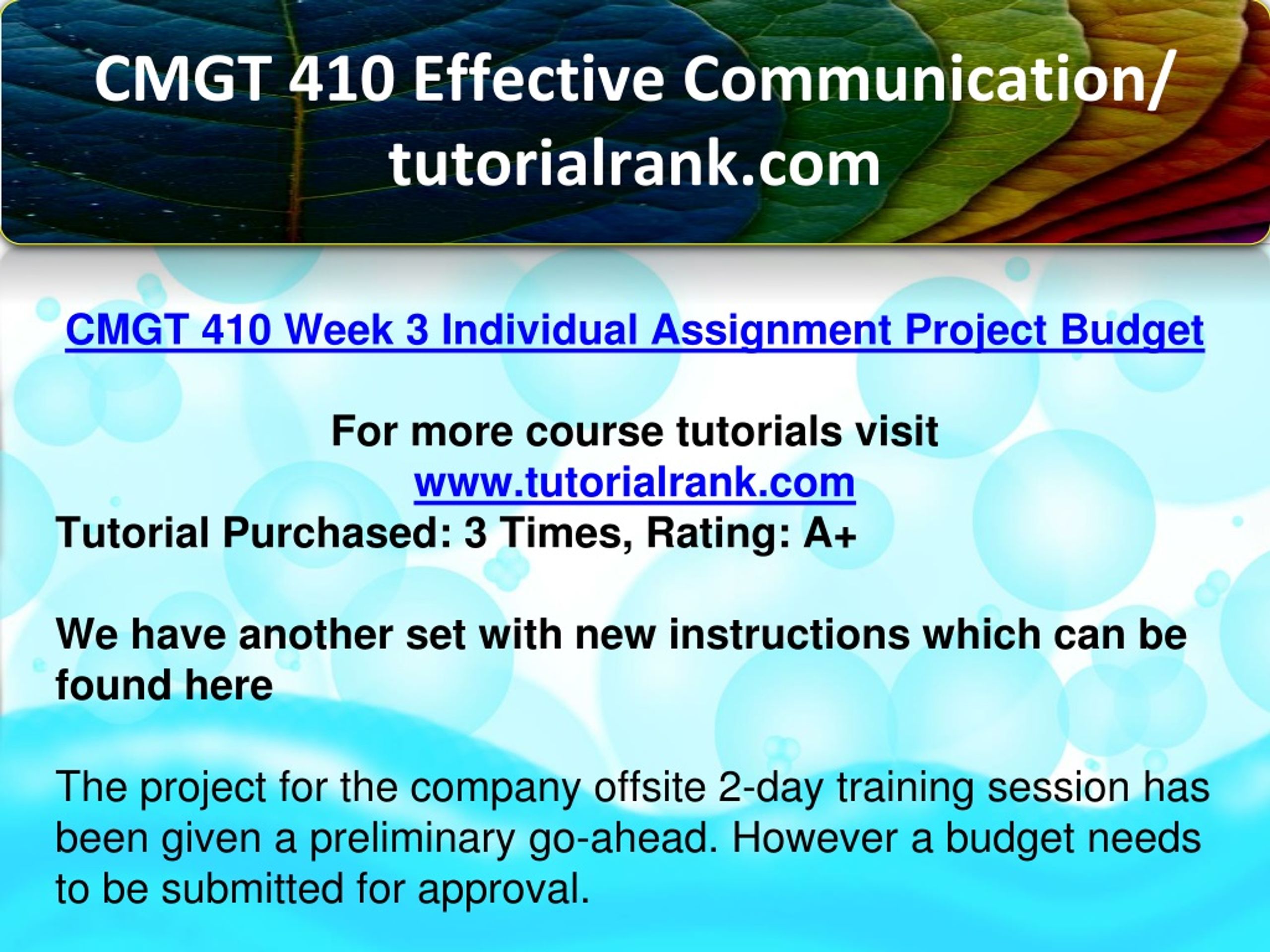 CMGT 410 Effective Communication/ tutorialrank.com

CMGT 410 Week 3 Individual Assignment Project Budget

For more course tutorials visit
www.tutorialrank.com
Tutorial Purchased: 3 Times, Rating: A+

We have another set with new instructions which can be found here

The project for the company offsite 2-day training session has been given a preliminary go-ahead. However a budget needs to be submitted for approval.